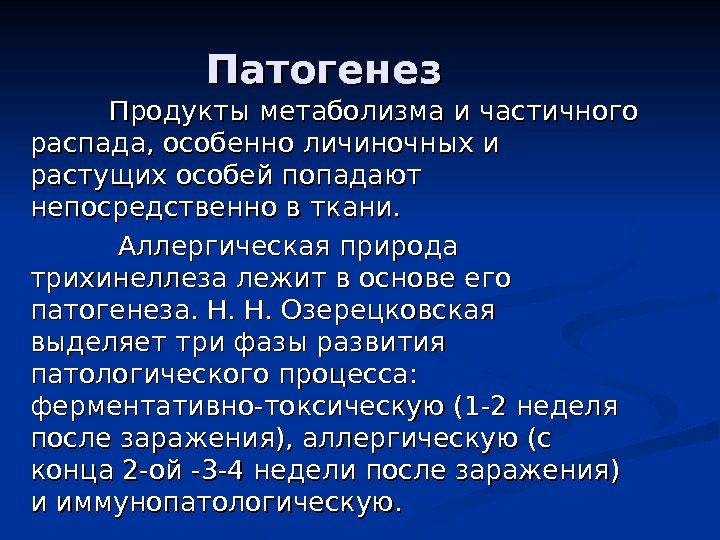 Патогенез

Продукты метаболизма и частичного распада, особенно личиночных и растущих особей попадают непосредственно в ткани.

Аллергическая природа трихинеллеза лежит в основе его патогенеза. Н. Н. Озерецковская выделяет три фазы развития патологического процесса: ферментативно-токсическую (1-2 неделя после заражения), аллергическую (с конца 2-ой -3-4 недели после заражения) и иммунопатологическую.